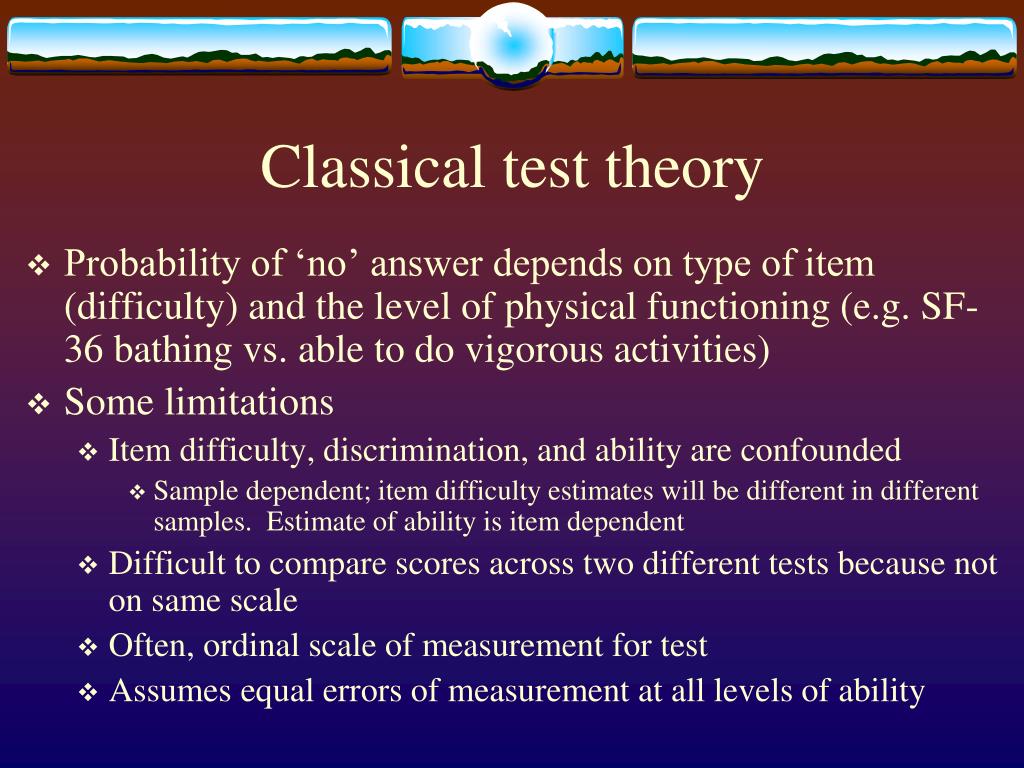 Classical test theory

❖ Probability of ‘no’ answer depends on type of item (difficulty) and the level of physical functioning (e.g. SF-36 bathing vs. able to do vigorous activities)

❖ Some limitations

❖ Item difficulty, discrimination, and ability are confounded

❖ Sample dependent; item difficulty estimates will be different in different samples. Estimate of ability is item dependent

❖ Difficult to compare scores across two different tests because not on same scale

❖ Often, ordinal scale of measurement for test

❖ Assumes equal errors of measurement at all levels of ability